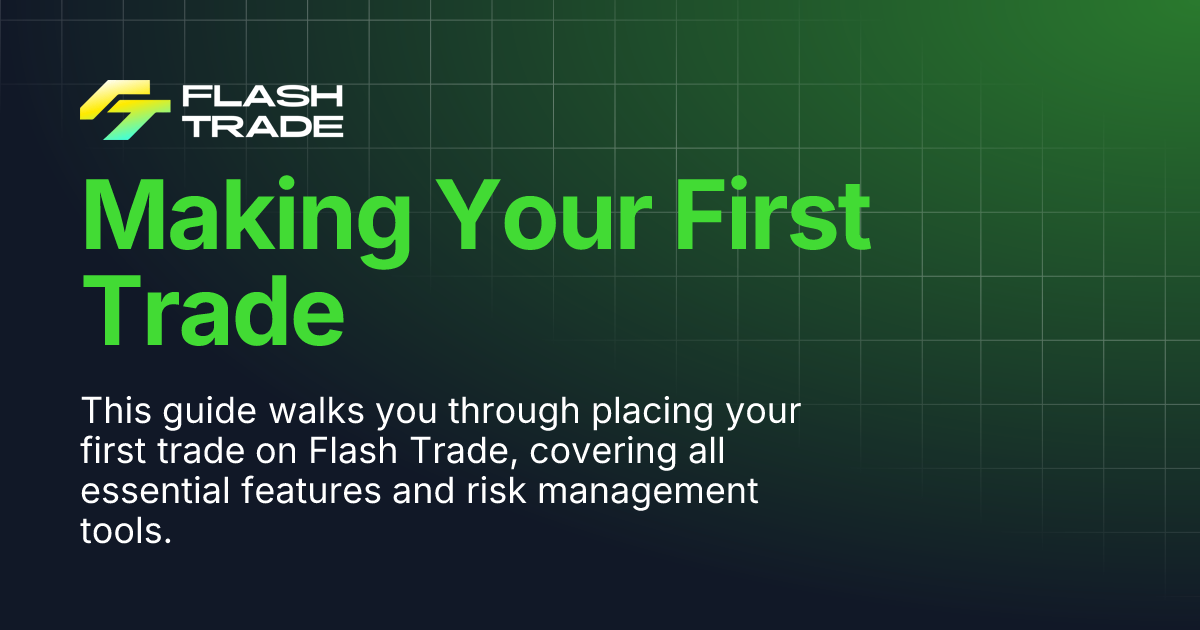 FLASH TRADE

Making Your First Trade

This guide walks you through placing your first trade on Flash Trade, covering all essential features and risk management tools.